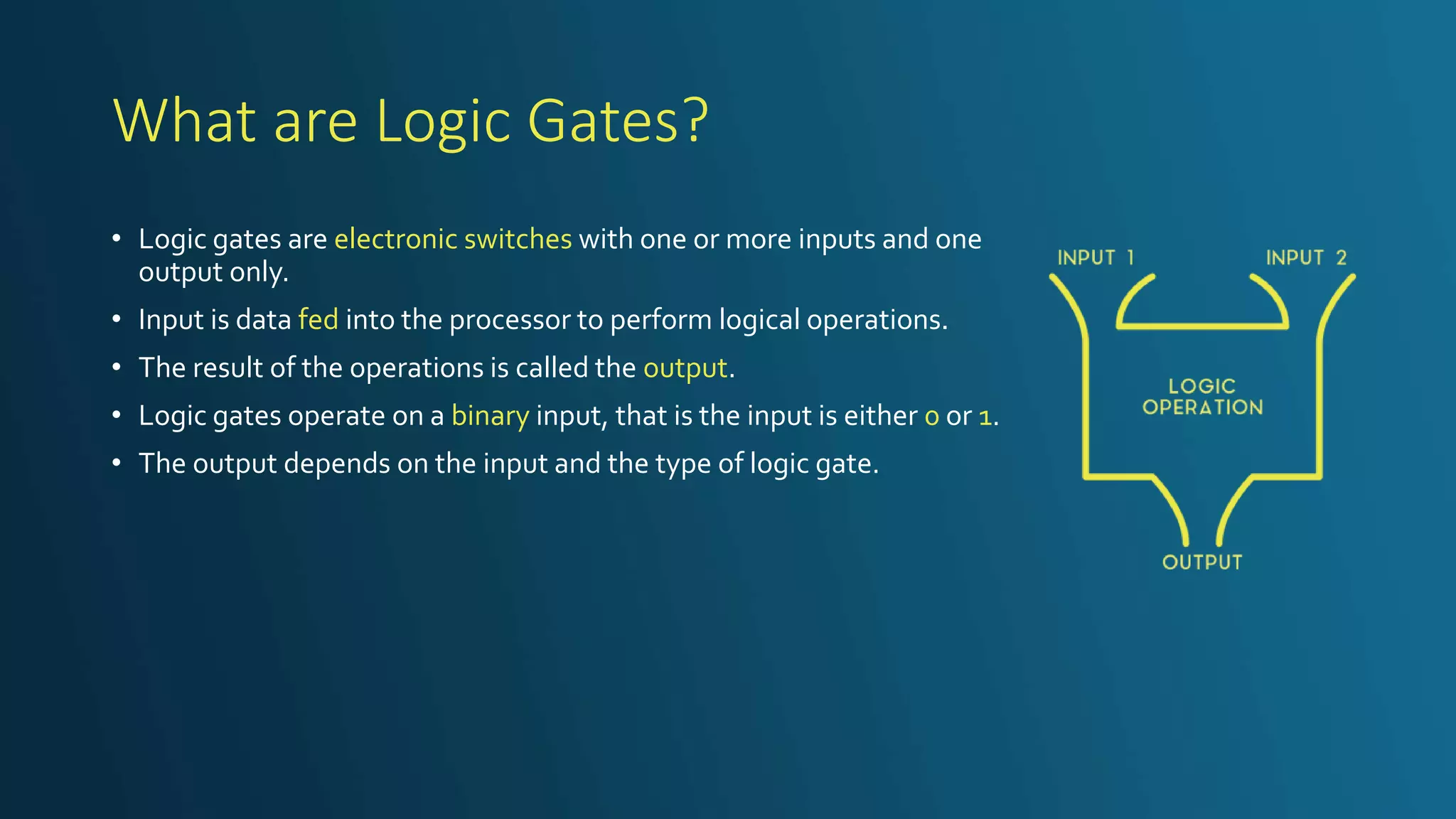 What are Logic Gates?

• Logic gates are electronic switches with one or more inputs and one output only.
• Input is data fed into the processor to perform logical operations.
• The result of the operations is called the output.
• Logic gates operate on a binary input, that is the input is either 0 or 1.
• The output depends on the input and the type of logic gate.

INPUT 1
INPUT 2
LOGIC OPERATION
OUTPUT